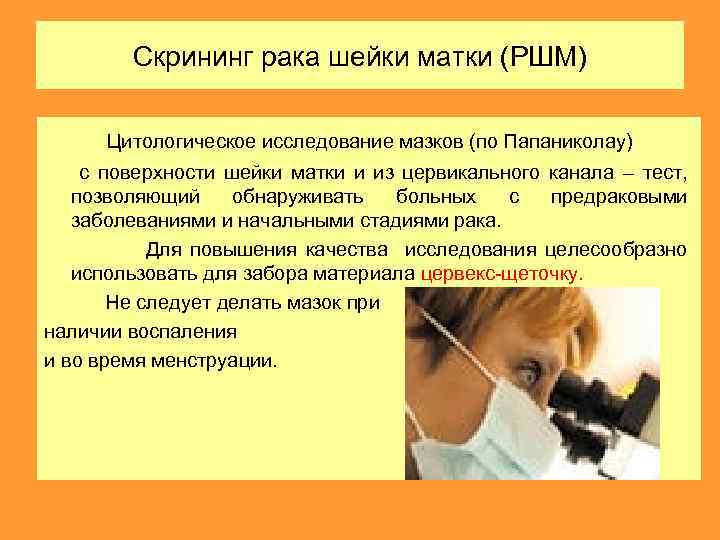 Скрининг рака шейки матки (РШМ)

Цитологическое исследование мазков (по Папаниколау) с поверхности шейки матки и из цервикального канала – тест, позволяющий обнаруживать больных с предраковыми заболеваниями и начальными стадиями рака.

Для повышения качества исследования целесообразно использовать для забора материала цервекс-щеточку.

Не следует делать мазок при наличии воспаления и во время менструации.